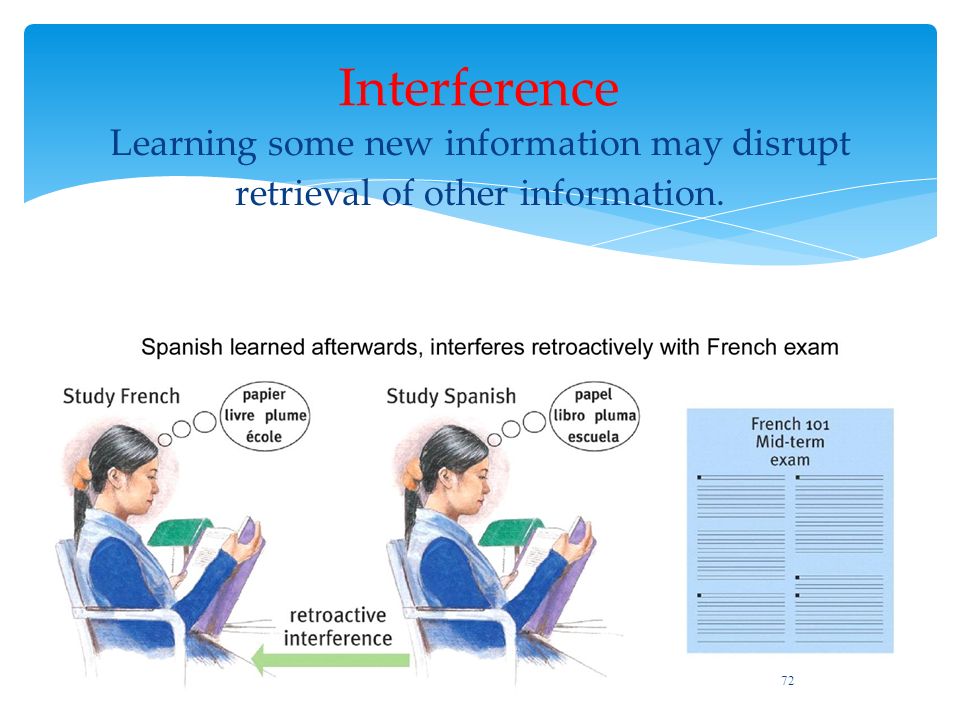 Interference
Learning some new information may disrupt retrieval of other information.

Spanish learned afterwards, interferes retroactively with French exam

Study French
papier
livre plume
école

Study Spanish
papel
libro pluma
escuela

French 101
Mid-term
exam

retroactive
interference

72